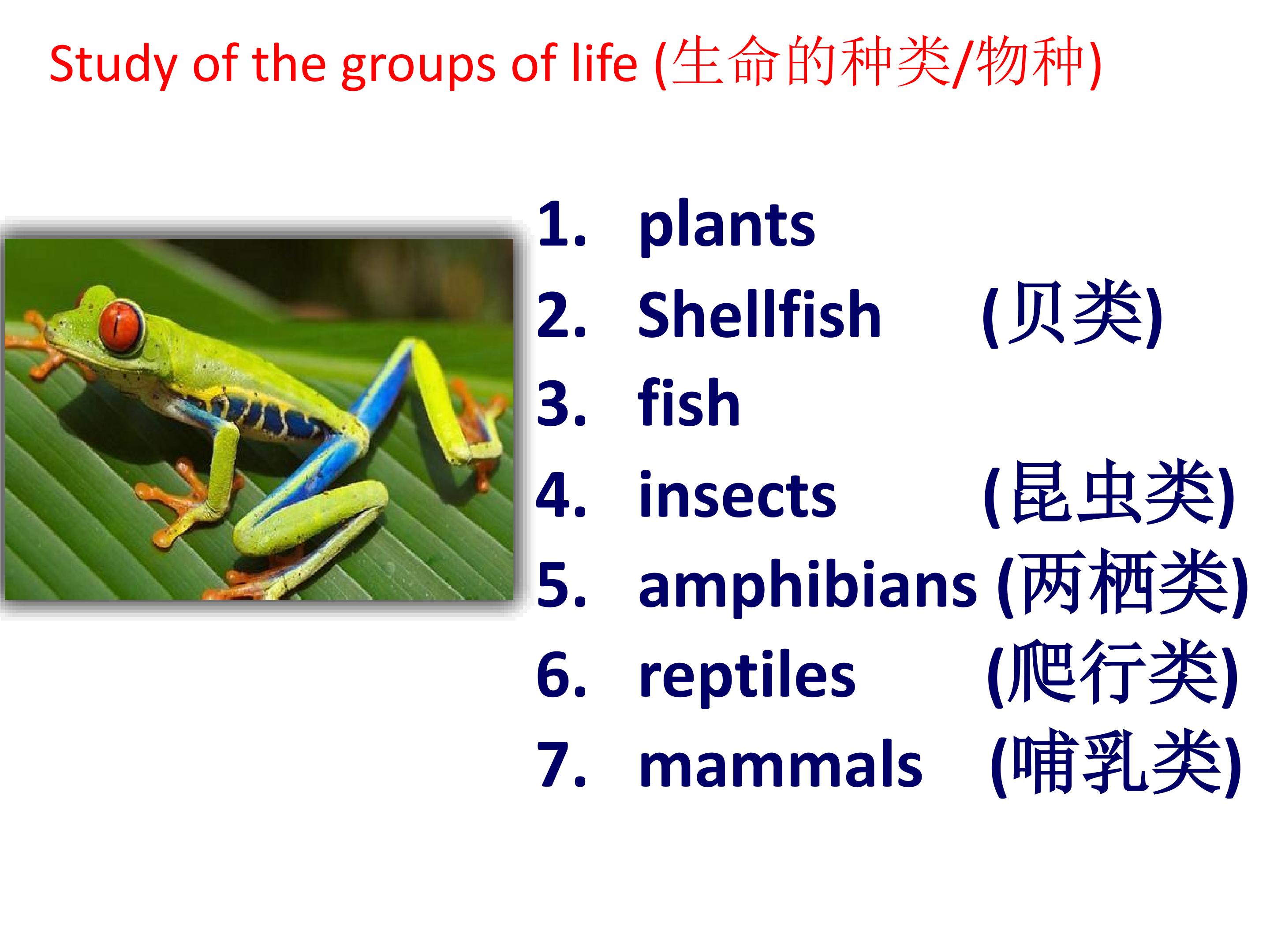 Study of the groups of life (生命的种类/物种)

1. plants
2. Shellfish (贝类)
3. fish
4. insects (昆虫类)
5. amphibians (两栖类)
6. reptiles (爬行类)
7. mammals (哺乳类)